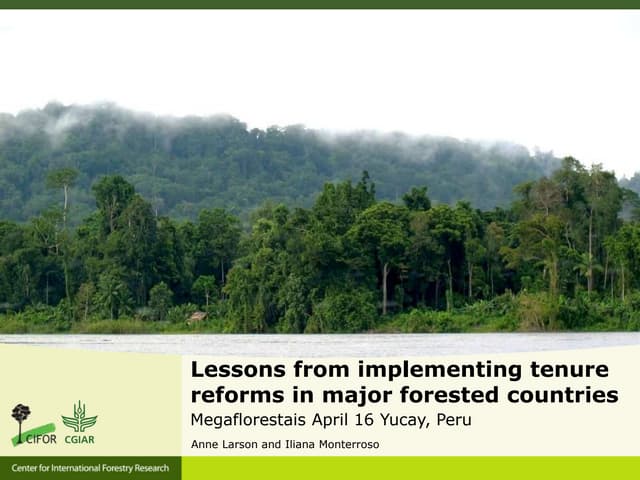 Lessons from implementing tenure reforms in major forested countries

Megaflorestais April 16 Yucay, Peru

Anne Larson and Iliana Monterroso

CIFOR CGIAR

Center for International Forestry Research